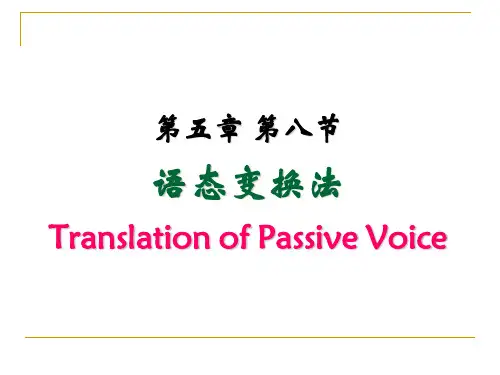 第五章 第八节

语态变换法

Translation of Passive Voice